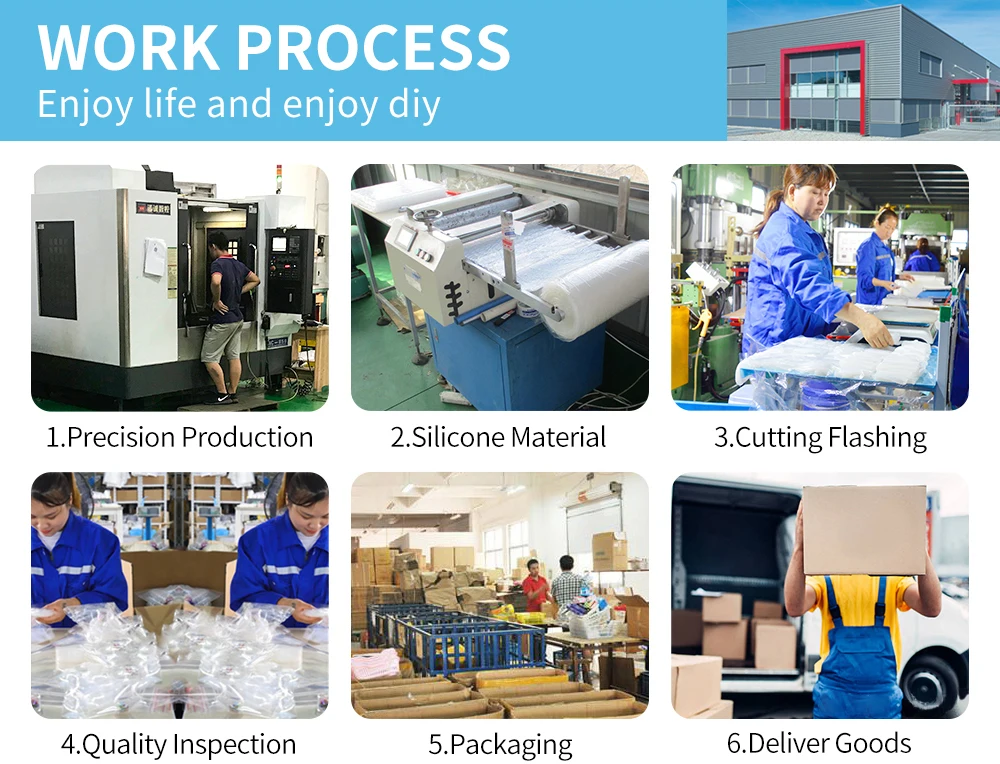 WORK PROCESS
Enjoy life and enjoy diy

1.Precision Production
2.Silicone Material
3.Cutting Flashing
4.Quality Inspection
5.Packaging
6.Deliver Goods